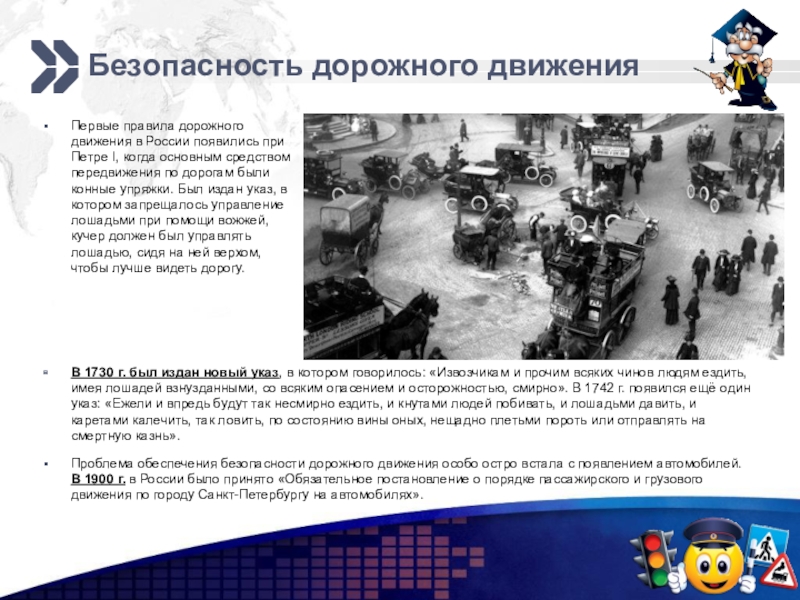 Безопасность дорожного движения

Первые правила дорожного движения в России появились при Петре I, когда основным средством передвижения по дорогам были конные упряжки. Был издан указ, в котором запрещалось управление лошадьми при помощи вожжей, кучер должен был управлять лошадью, сидя на ней верхом, чтобы лучше видеть дорогу.

В 1730 г. был издан новый указ, в котором говорилось: «Извозчикам и прочим всяких чинов людям ездить, имея лошадей взнузданными, со всяким опасением и осторожностью, смирно». В 1742 г. появился ещё один указ: «Ежели и впредь будут так несмирно ездить, и кнутами людей побивать, и лошадьми давить, и каретами калечить, так ловить, по состоянию вины оных, нещадно плетьми пороть или отправлять на смертную казнь».

Проблема обеспечения безопасности дорожного движения особо остро встала с появлением автомобилей. В 1900 г. в России было принято «Обязательное постановление о порядке пассажирского и грузового движения по городу Санкт-Петербургу на автомобилях».